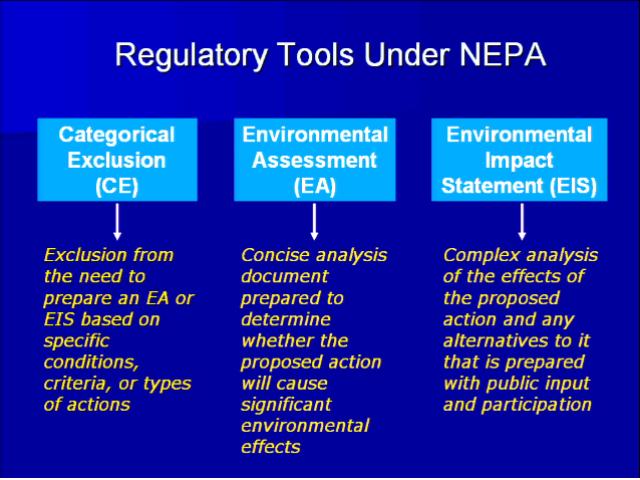 Regulatory Tools Under NEPA

Categorical Exclusion (CE)

Exclusion from the need to prepare an EA or EIS based on specific conditions, criteria, or types of actions

Environmental Assessment (EA)

Concise analysis document prepared to determine whether the proposed action will cause significant environmental effects

Environmental Impact Statement (EIS)

Complex analysis of the effects of the proposed action and any alternatives to it that is prepared with public input and participation